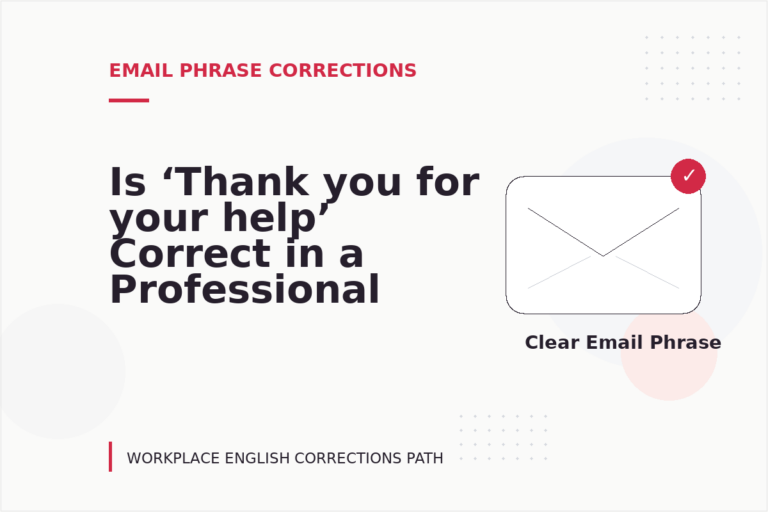 EMAIL PHRASE CORRECTIONS

Is ‘Thank you for your help’ Correct in a Professional

✓

Clear Email Phrase

WORKPLACE ENGLISH CORRECTIONS PATH